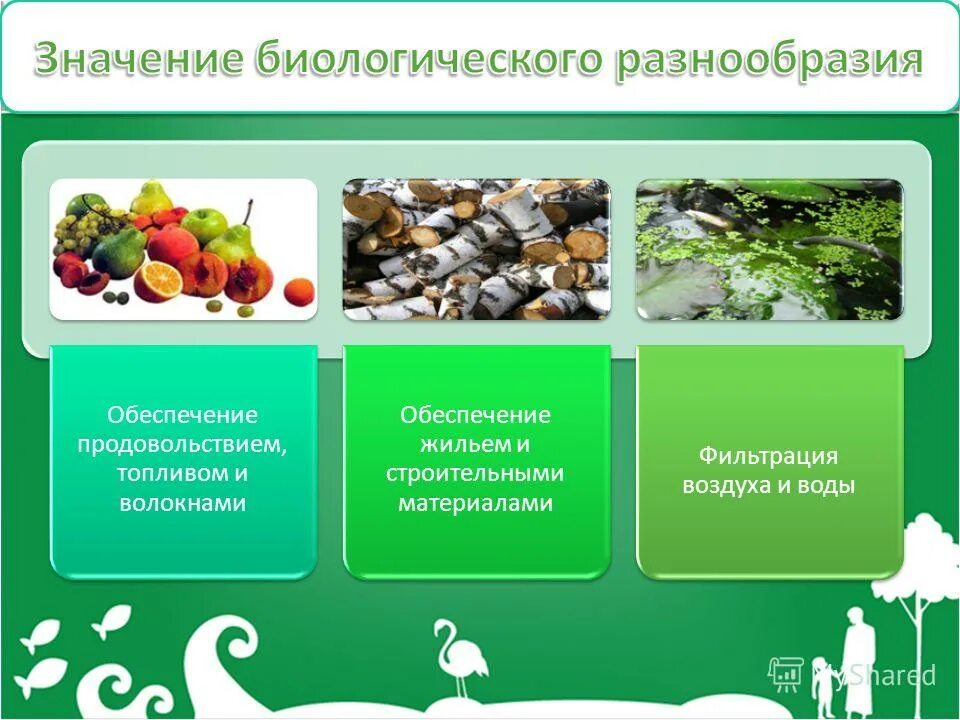 Значение биологического разнообразия

Обеспечение продовольствием, топливом и волокнами

Обеспечение жильем и строительными материалами

Фильтрация воздуха и воды

MyShared